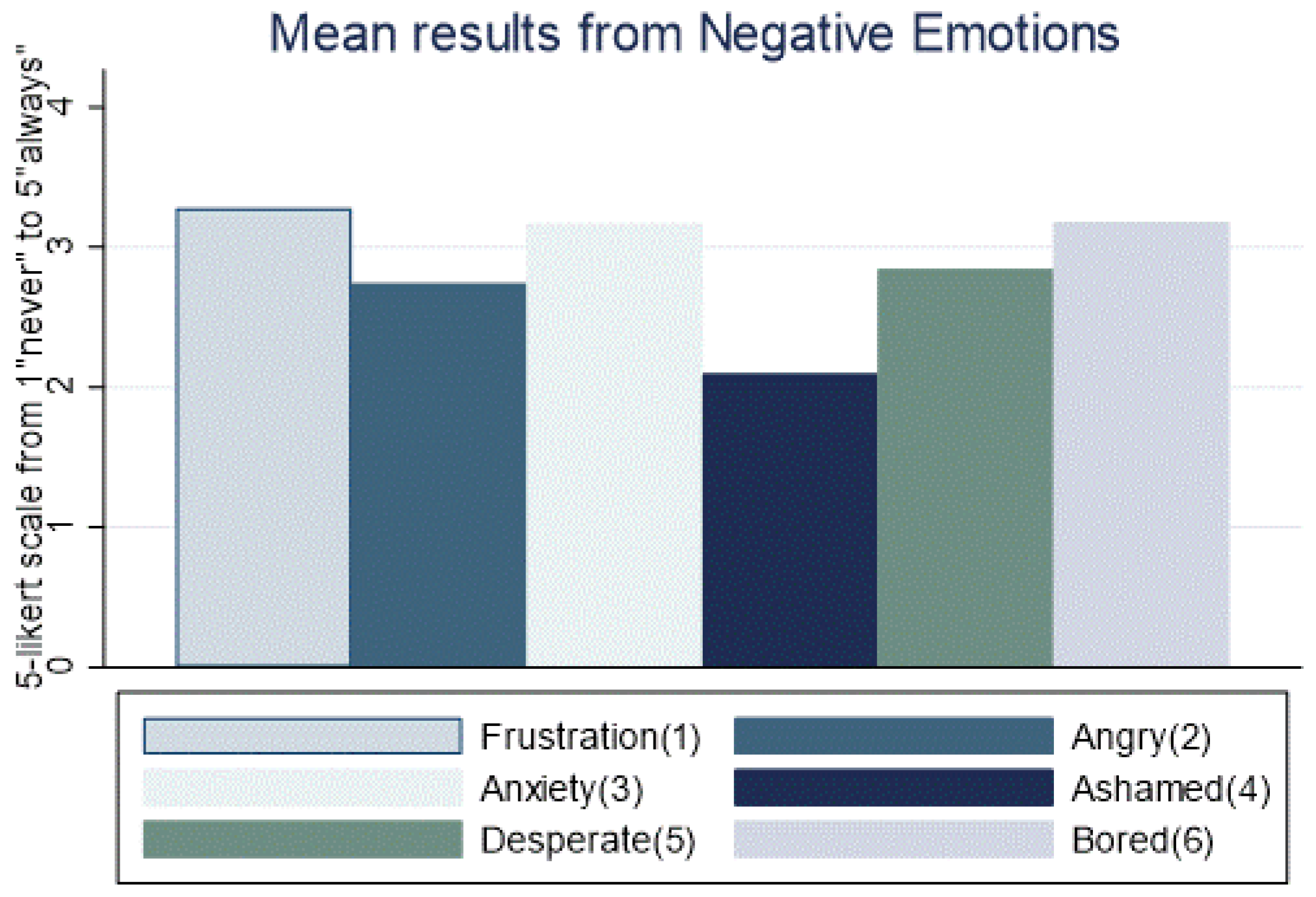 Mean results from Negative Emotions

5-likert scale from 1"never" to 5"always"

0
1
2
3
4

Frustration(1)
Angry(2)
Anxiety(3)
Ashamed(4)
Desperate(5)
Bored(6)